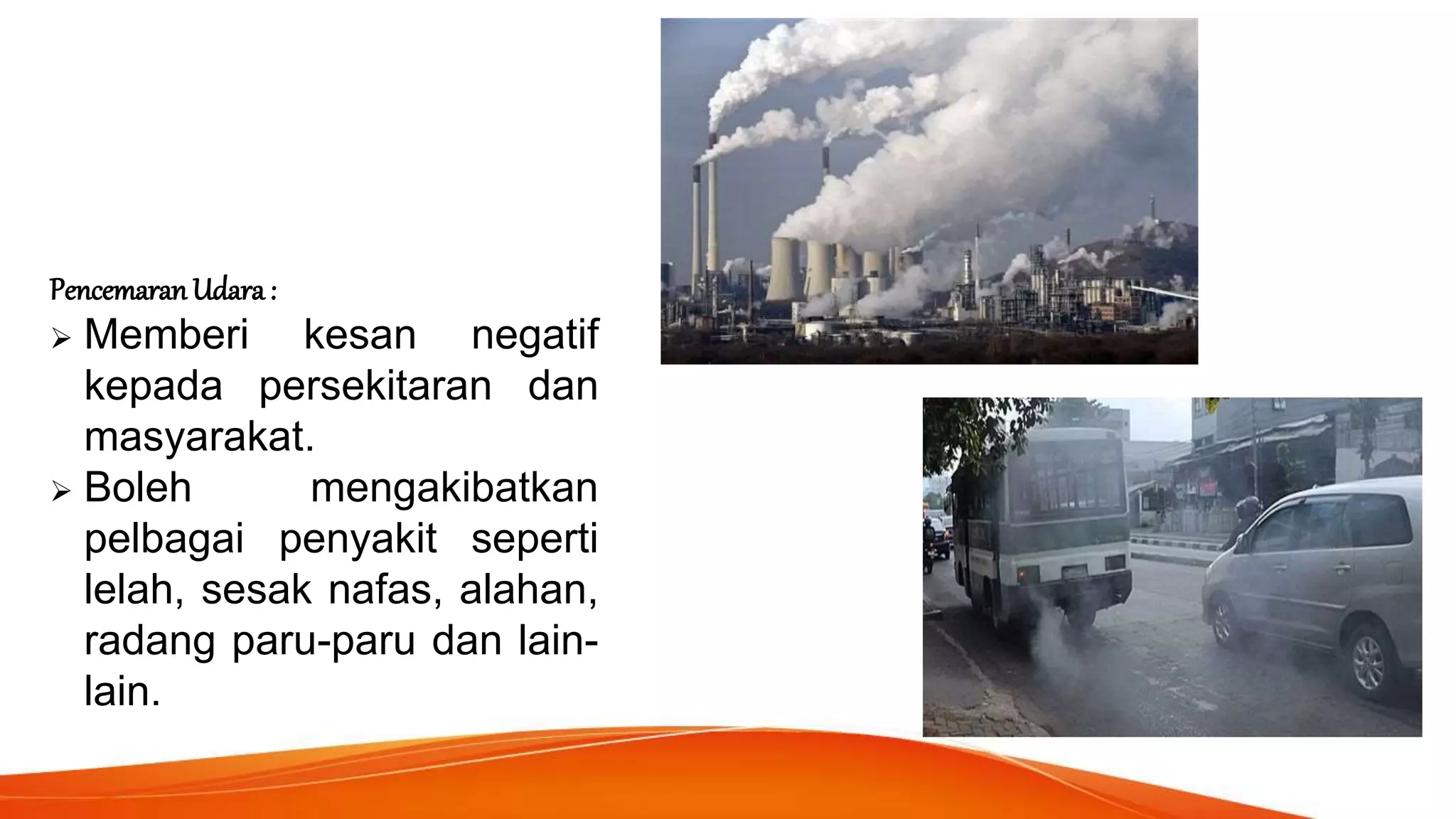 Pencemaran Udara :

➢ Memberi kesan negatif kepada persekitaran dan masyarakat.

➢ Boleh mengakibatkan pelbagai penyakit seperti lelah, sesak nafas, alahan, radang paru-paru dan lain-lain.